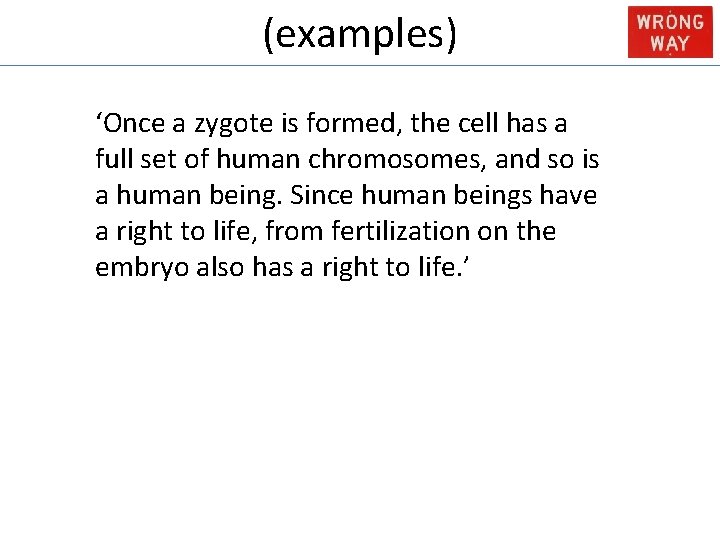 (examples)

WRONG WAY

‘Once a zygote is formed, the cell has a full set of human chromosomes, and so is a human being. Since human beings have a right to life, from fertilization on the embryo also has a right to life.’